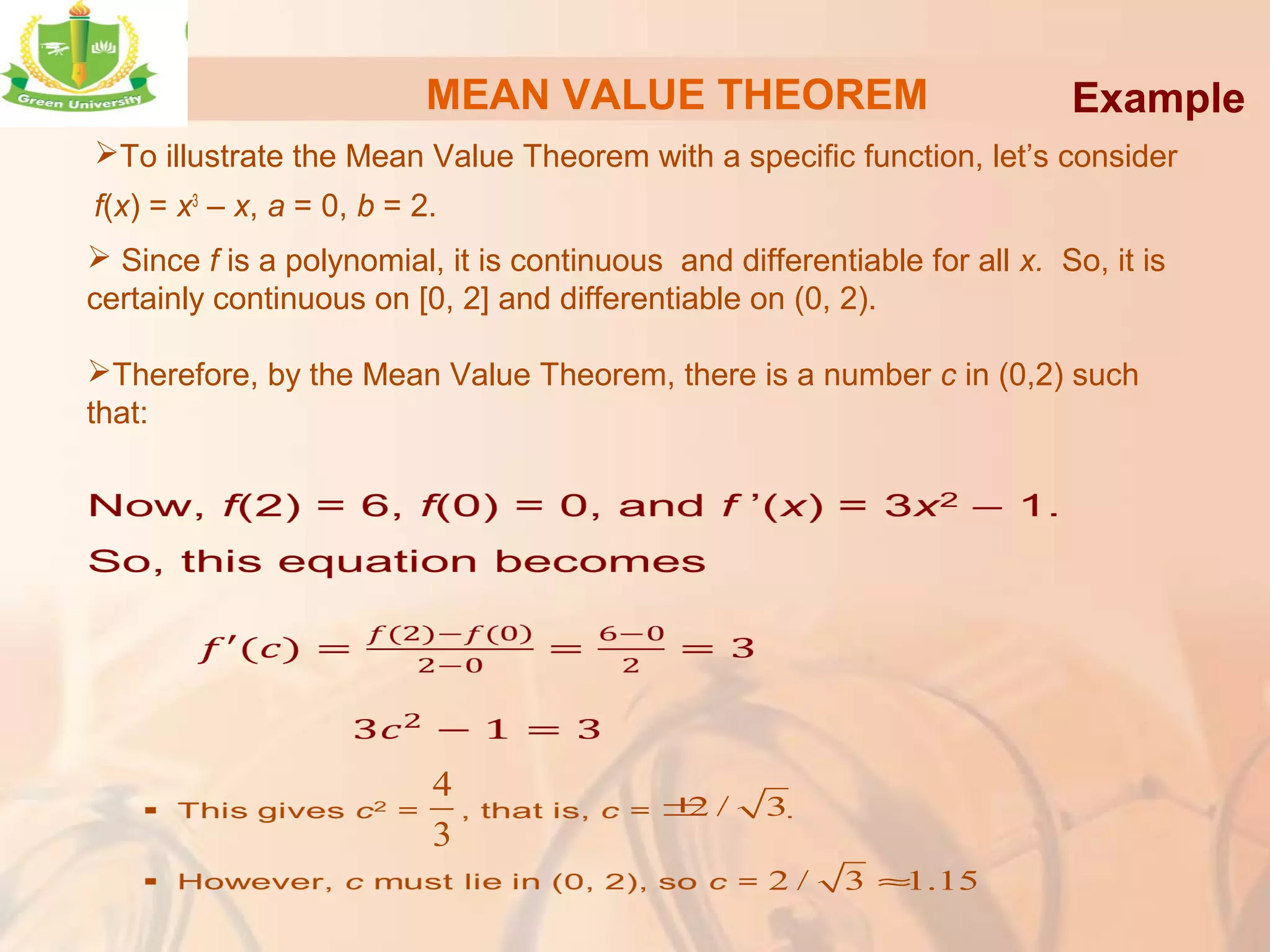 Green University

MEAN VALUE THEOREM

Example

➢To illustrate the Mean Value Theorem with a specific function, let's consider $f(x) = x^3 – x$, $a = 0$, $b = 2$.

➢ Since $f$ is a polynomial, it is continuous and differentiable for all $x$. So, it is certainly continuous on [0, 2] and differentiable on (0, 2).

➢Therefore, by the Mean Value Theorem, there is a number $c$ in (0,2) such that:

Now, $f(2) = 6$, $f(0) = 0$, and $f'(x) = 3x^2 – 1$.

So, this equation becomes

$f'(c) = \frac{f(2)-f(0)}{2-0} = \frac{6-0}{2} = 3$

$3c^2 - 1 = 3$

▪ This gives $c^2 = \frac{4}{3}$, that is, $c = \pm 2/\sqrt{3}$.

▪ However, $c$ must lie in (0, 2), so $c = 2/\sqrt{3} \approx 1.15$